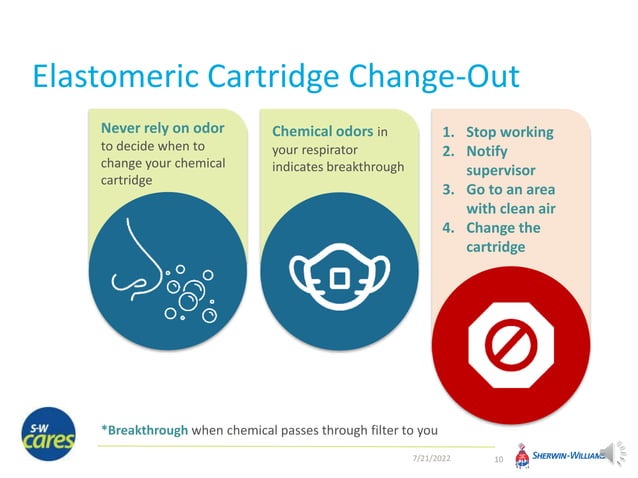 Elastomeric Cartridge Change-Out

Never rely on odor to decide when to change your chemical cartridge

Chemical odors in your respirator indicates breakthrough

1. Stop working
2. Notify supervisor
3. Go to an area with clean air
4. Change the cartridge

S-W cares

*Breakthrough when chemical passes through filter to you

7/21/2022

10

SHERWIN-WILLIAMS